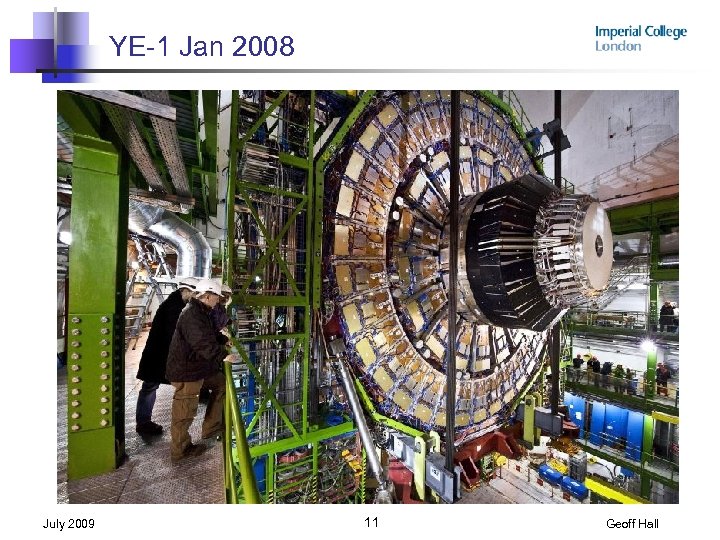 YE-1 Jan 2008

Imperial College London

July 2009

11

Geoff Hall